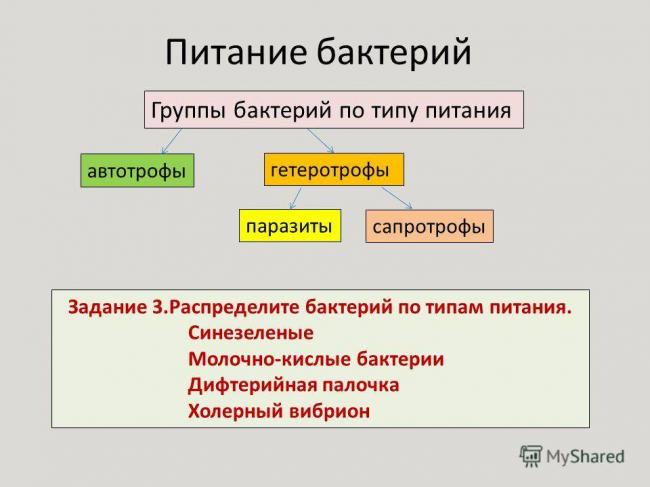 Питание бактерий

Группы бактерий по типу питания

автотрофы

гетеротрофы

паразиты

сапротрофы

Задание 3.Распределите бактерий по типам питания.
Синезеленые
Молочно-кислые бактерии
Дифтерийная палочка
Холерный вибрион

MyShared